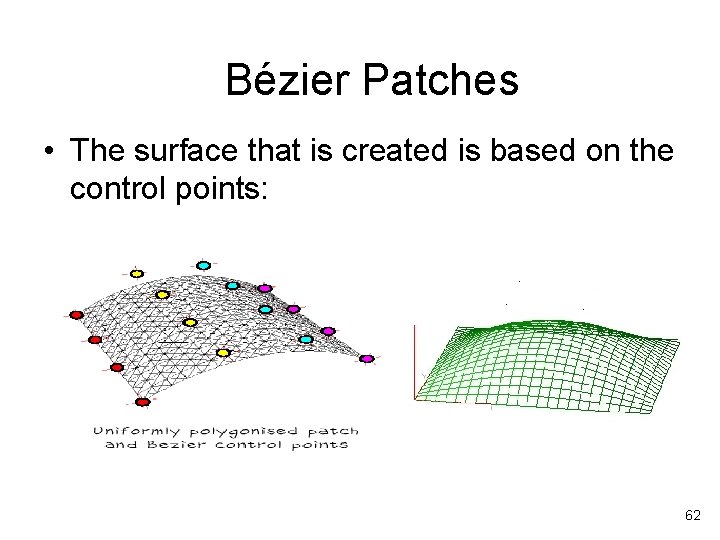 Bézier Patches

• The surface that is created is based on the control points:

Uniformly polygonised patch and Bezier control points

62